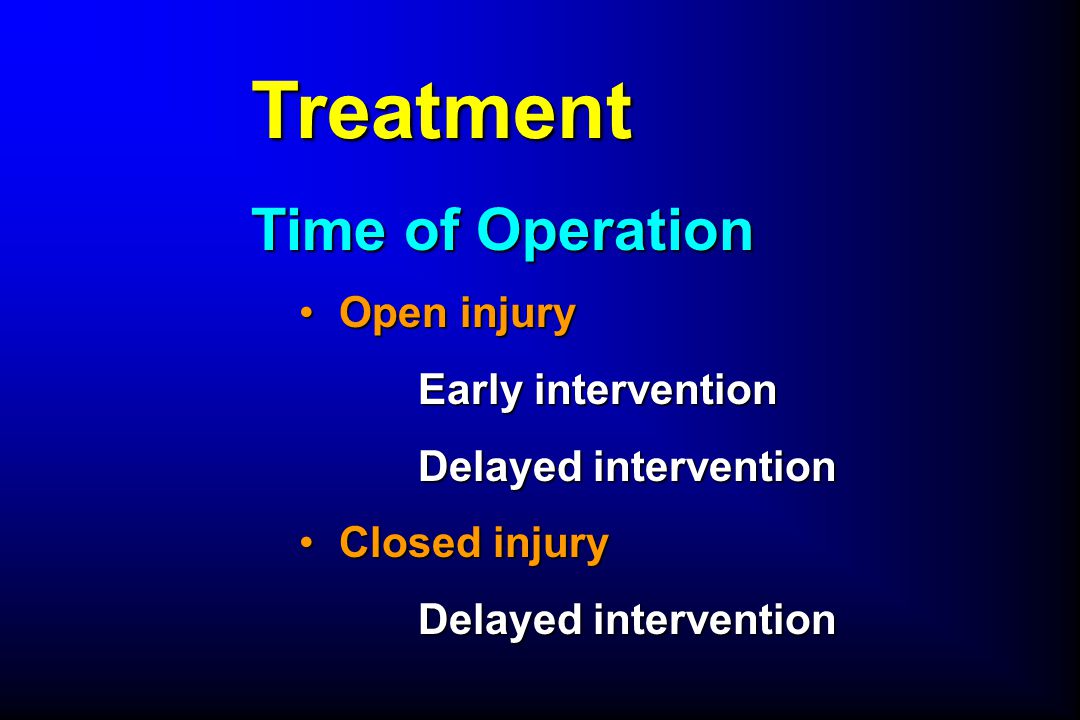 Treatment

Time of Operation

• Open injury

Early intervention

Delayed intervention

• Closed injury

Delayed intervention